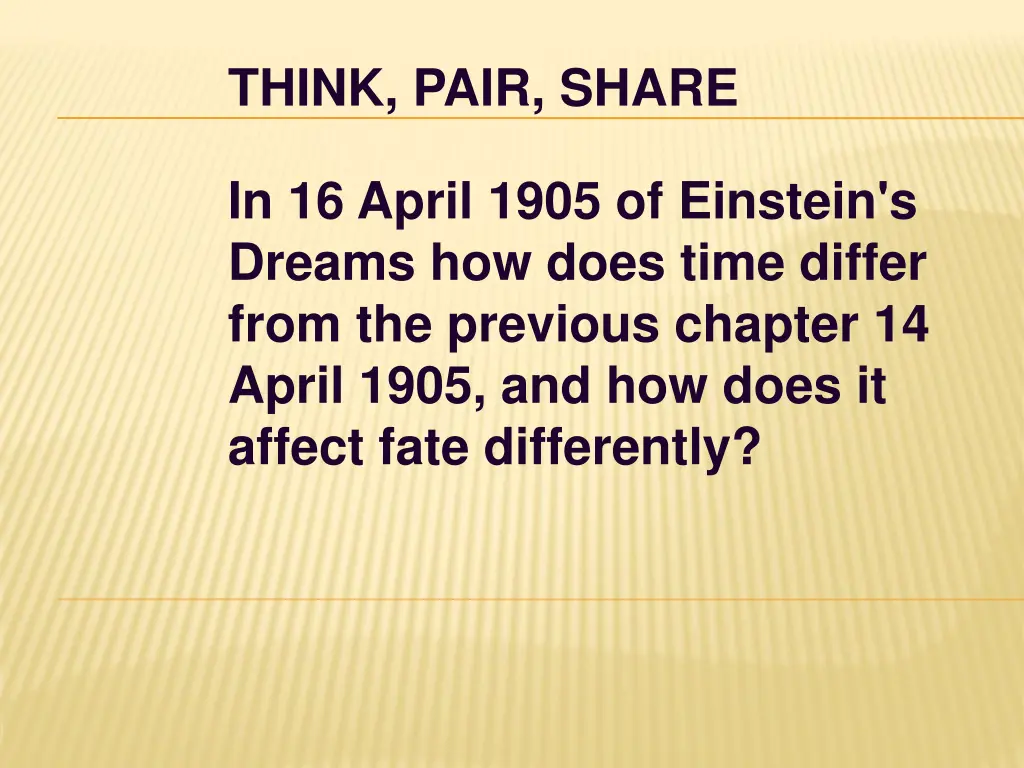 THINK, PAIR, SHARE

In 16 April 1905 of Einstein's Dreams how does time differ from the previous chapter 14 April 1905, and how does it affect fate differently?